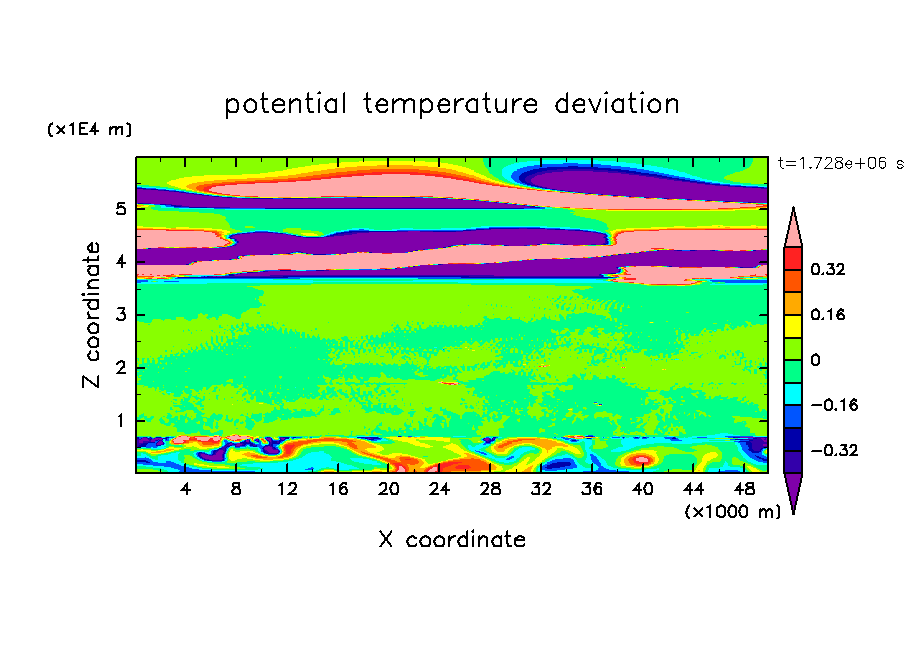 potential temperature deviation

(x1E4 m)

t=1.728e+06 s

Z coordinate

5
4
3
2
1

0.32
0.16
0
−0.16
−0.32

4 8 12 16 20 24 28 32 36 40 44 48

(x1000 m)

X coordinate